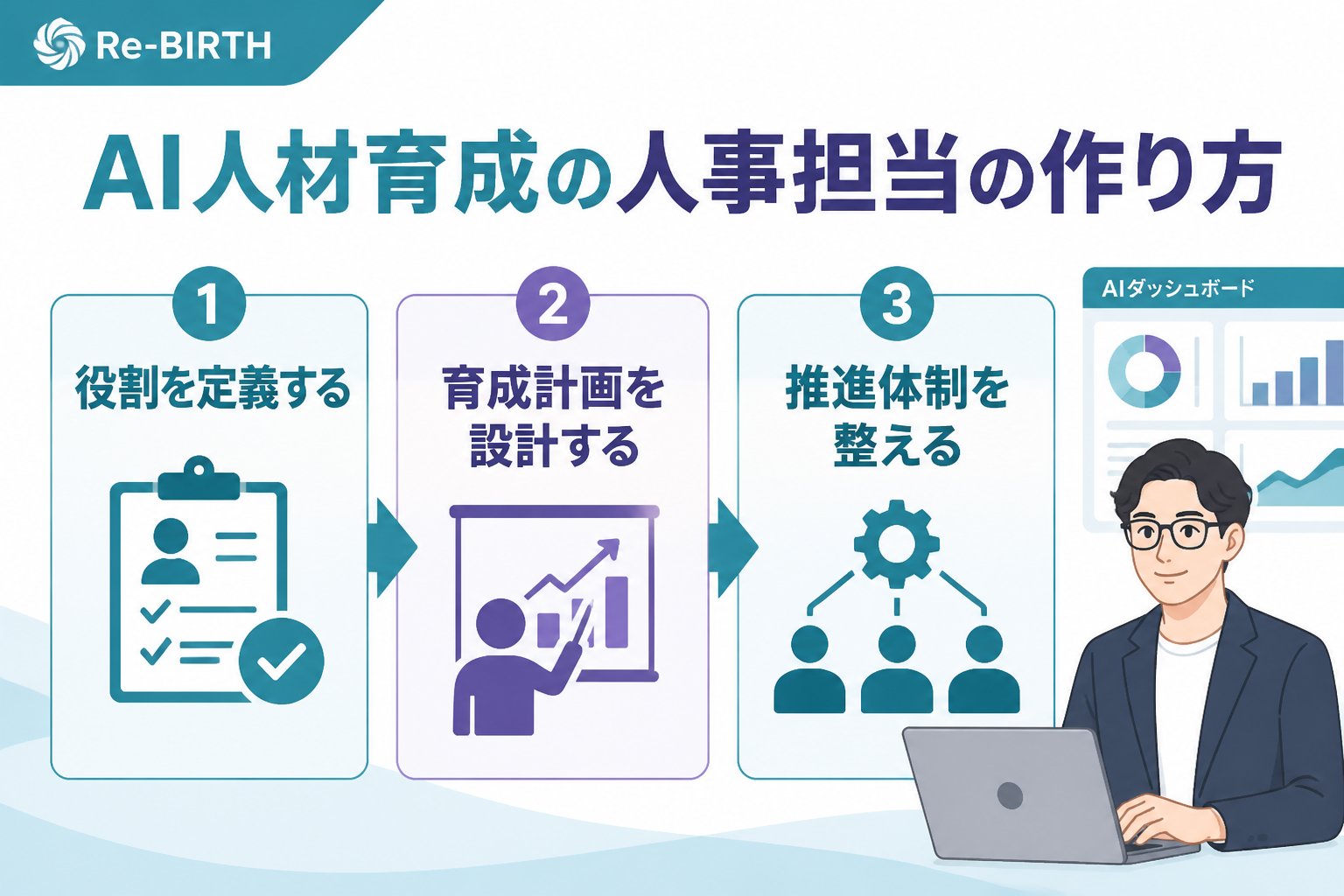 Re-BIRTH

AI人材育成の人事担当の作り方

1
役割を定義する

2
育成計画を設計する

3
推進体制を整える

AIダッシュボード